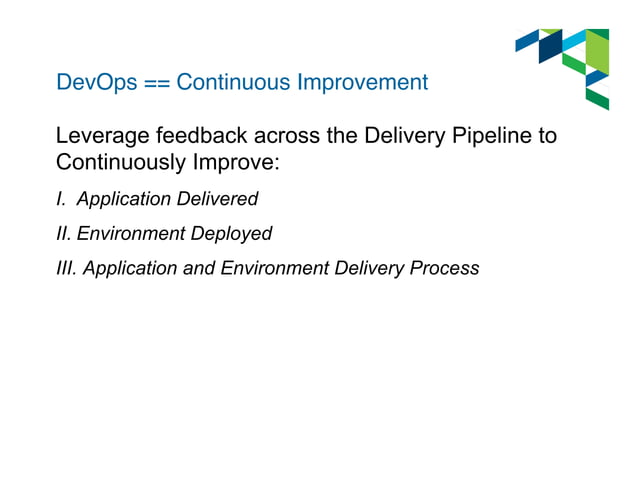 DevOps == Continuous Improvement

Leverage feedback across the Delivery Pipeline to Continuously Improve:

I. Application Delivered

II. Environment Deployed

III. Application and Environment Delivery Process